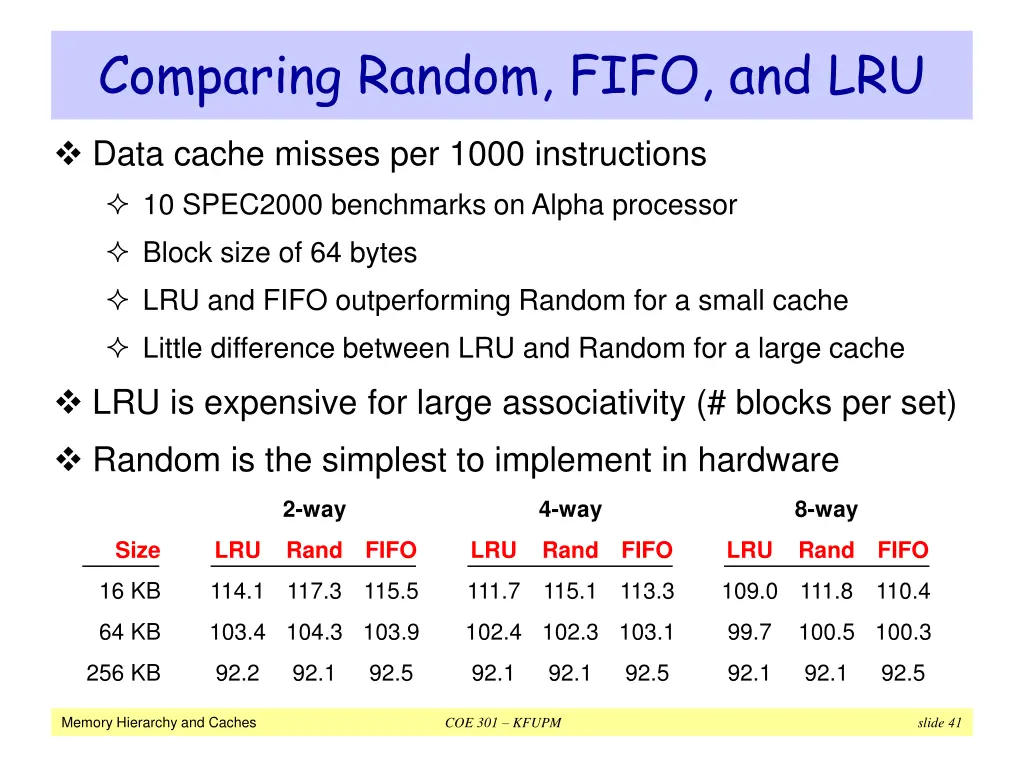 Comparing Random, FIFO, and LRU

❖ Data cache misses per 1000 instructions

✧ 10 SPEC2000 benchmarks on Alpha processor

✧ Block size of 64 bytes

✧ LRU and FIFO outperforming Random for a small cache

✧ Little difference between LRU and Random for a large cache

❖ LRU is expensive for large associativity (# blocks per set)

❖ Random is the simplest to implement in hardware

| | 2-way | | | 4-way | | | 8-way | | |
|---|---|---|---|---|---|---|---|---|---|
| Size | LRU | Rand | FIFO | LRU | Rand | FIFO | LRU | Rand | FIFO |
| 16 KB | 114.1 | 117.3 | 115.5 | 111.7 | 115.1 | 113.3 | 109.0 | 111.8 | 110.4 |
| 64 KB | 103.4 | 104.3 | 103.9 | 102.4 | 102.3 | 103.1 | 99.7 | 100.5 | 100.3 |
| 256 KB | 92.2 | 92.1 | 92.5 | 92.1 | 92.1 | 92.5 | 92.1 | 92.1 | 92.5 |

Memory Hierarchy and Caches COE 301 – KFUPM slide 41